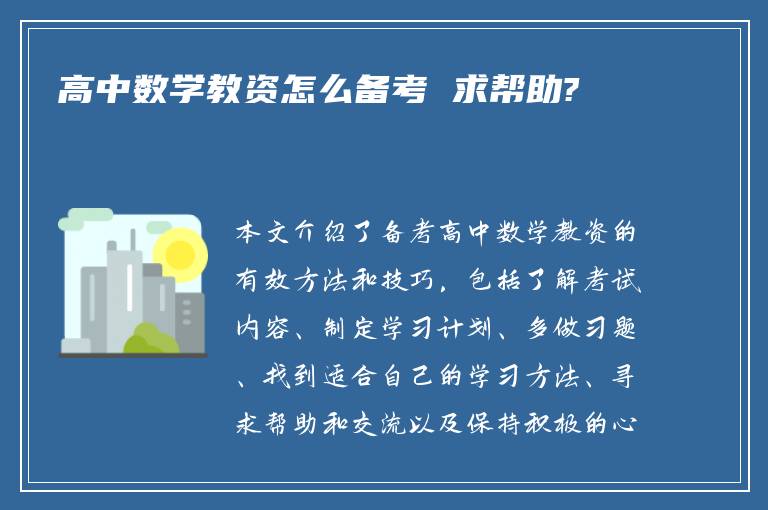 高中数学教资怎么备考 求帮助?

本文介绍了备考高中数学教资的有效方法和技巧，包括了解考试内容、制定学习计划、多做习题、找到适合自己的学习方法、寻求帮助和交流以及保持积极的心